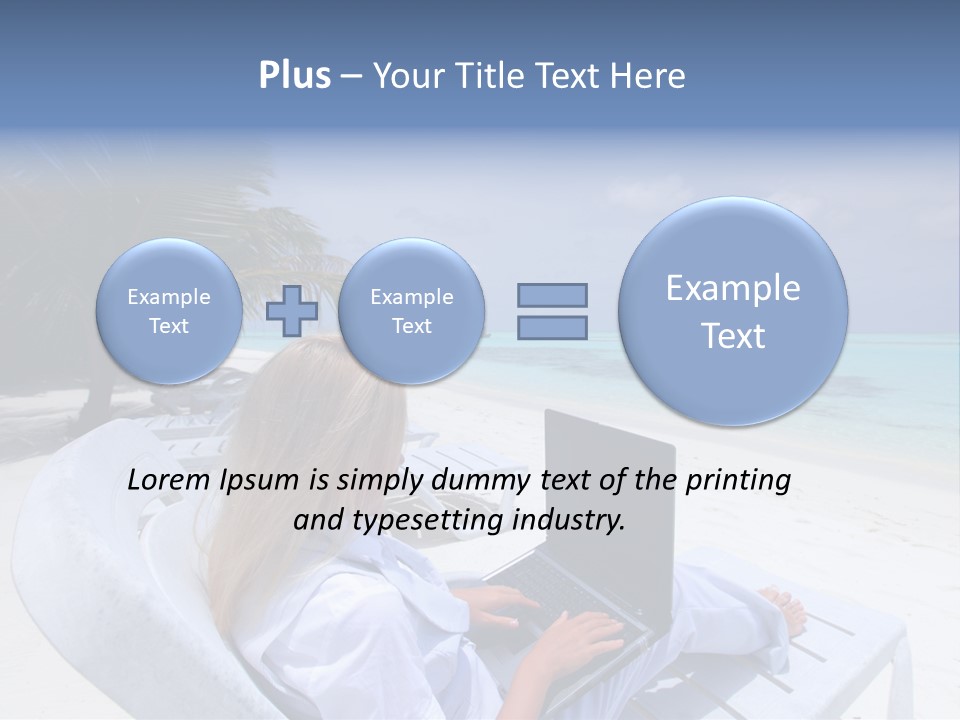 Plus – Your Title Text Here

Example Text

Example Text

Example Text

Lorem Ipsum is simply dummy text of the printing and typesetting industry.